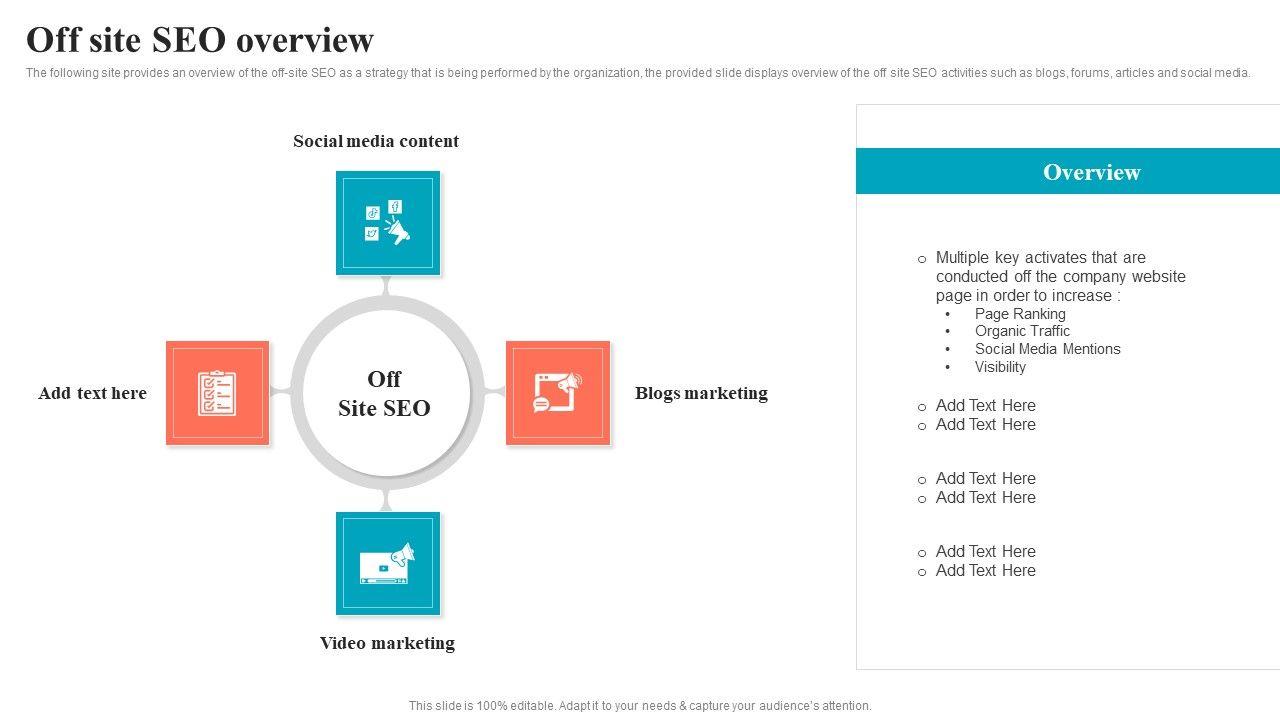 Off site SEO overview

The following site provides an overview of the off-site SEO as a strategy that is being performed by the organization, the provided slide displays overview of the off site SEO activities such as blogs, forums, articles and social media.

Social media content

Add text here

Off Site SEO

Blogs marketing

Video marketing

Overview

o Multiple key activates that are conducted off the company website page in order to increase :
• Page Ranking
• Organic Traffic
• Social Media Mentions
• Visibility

o Add Text Here
o Add Text Here

o Add Text Here
o Add Text Here

o Add Text Here
o Add Text Here

This slide is 100% editable. Adapt it to your needs & capture your audience's attention.